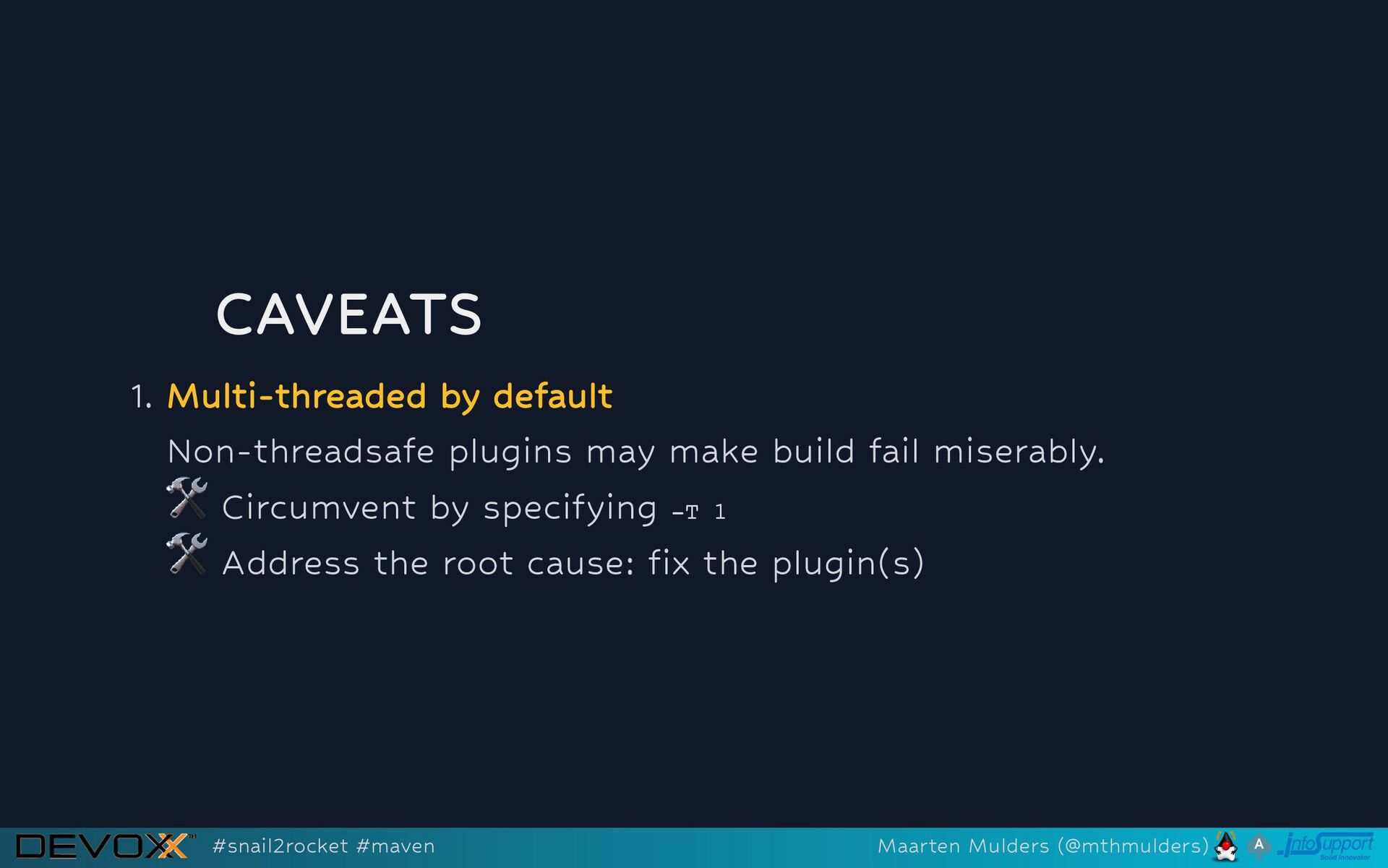 CAVEATS

1. Multi-threaded by default

Non-threadsafe plugins may make build fail miserably.

🛠 Circumvent by specifying -T 1

🛠 Address the root cause: fix the plugin(s)

DEVOXX™ #snail2rocket #maven Maarten Mulders (@mthmulders) A InfoSupport Solid Innovator